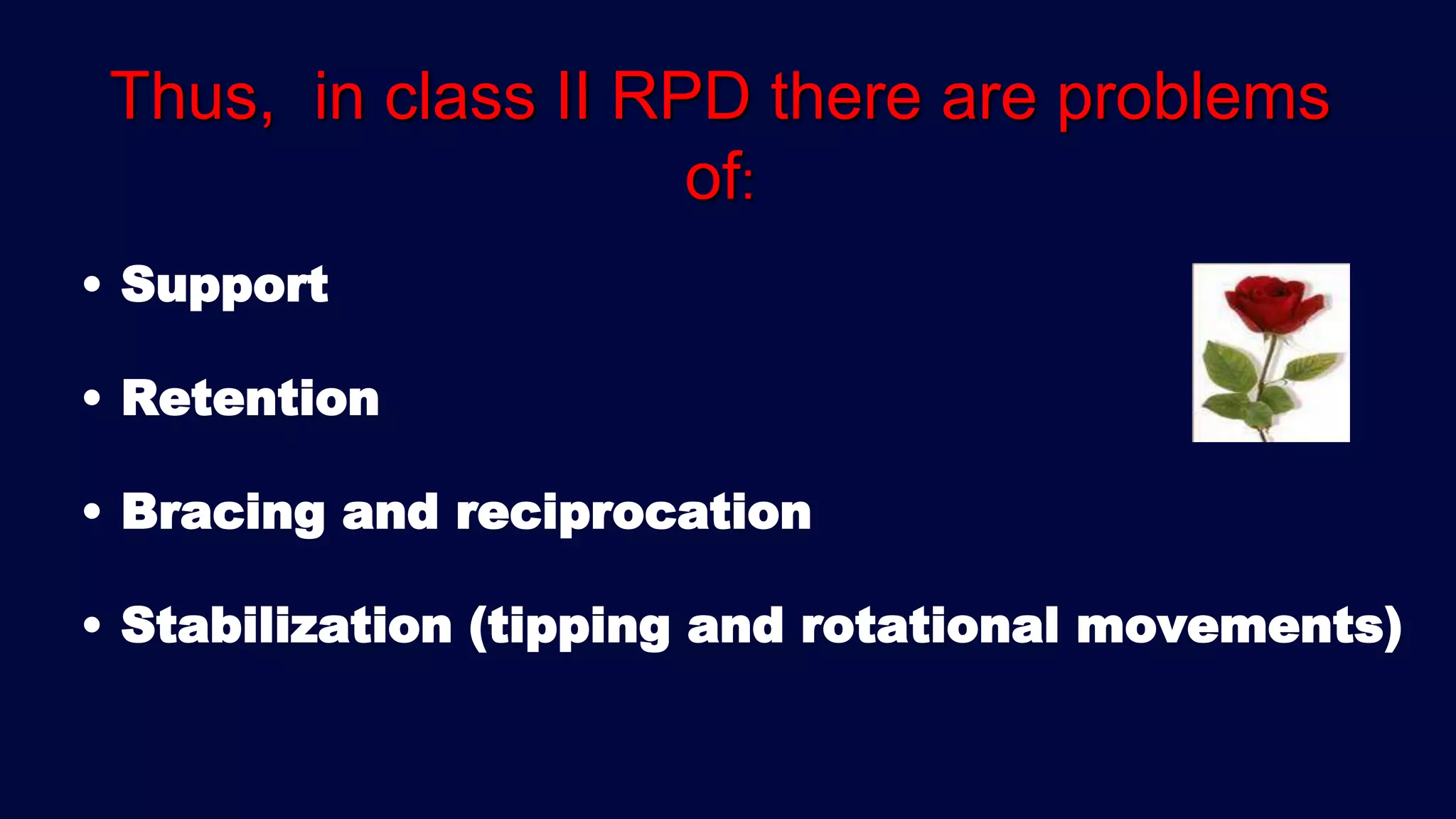 Thus, in class II RPD there are problems of:

• Support

• Retention

• Bracing and reciprocation

• Stabilization (tipping and rotational movements)